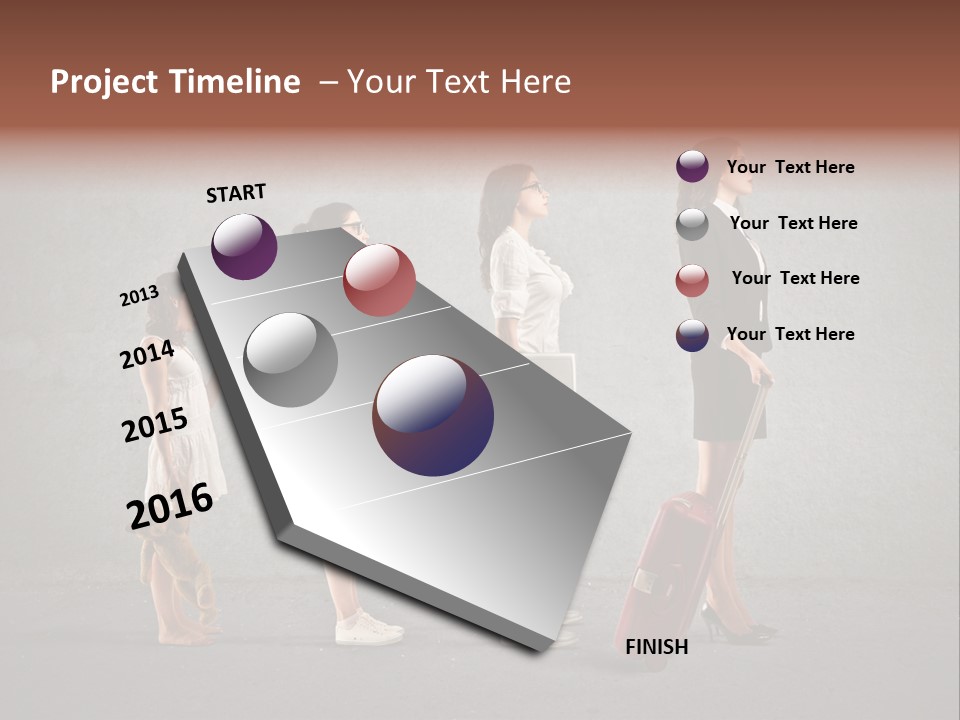 Project Timeline – Your Text Here

START

2013

2014

2015

2016

Your Text Here

Your Text Here

Your Text Here

Your Text Here

FINISH